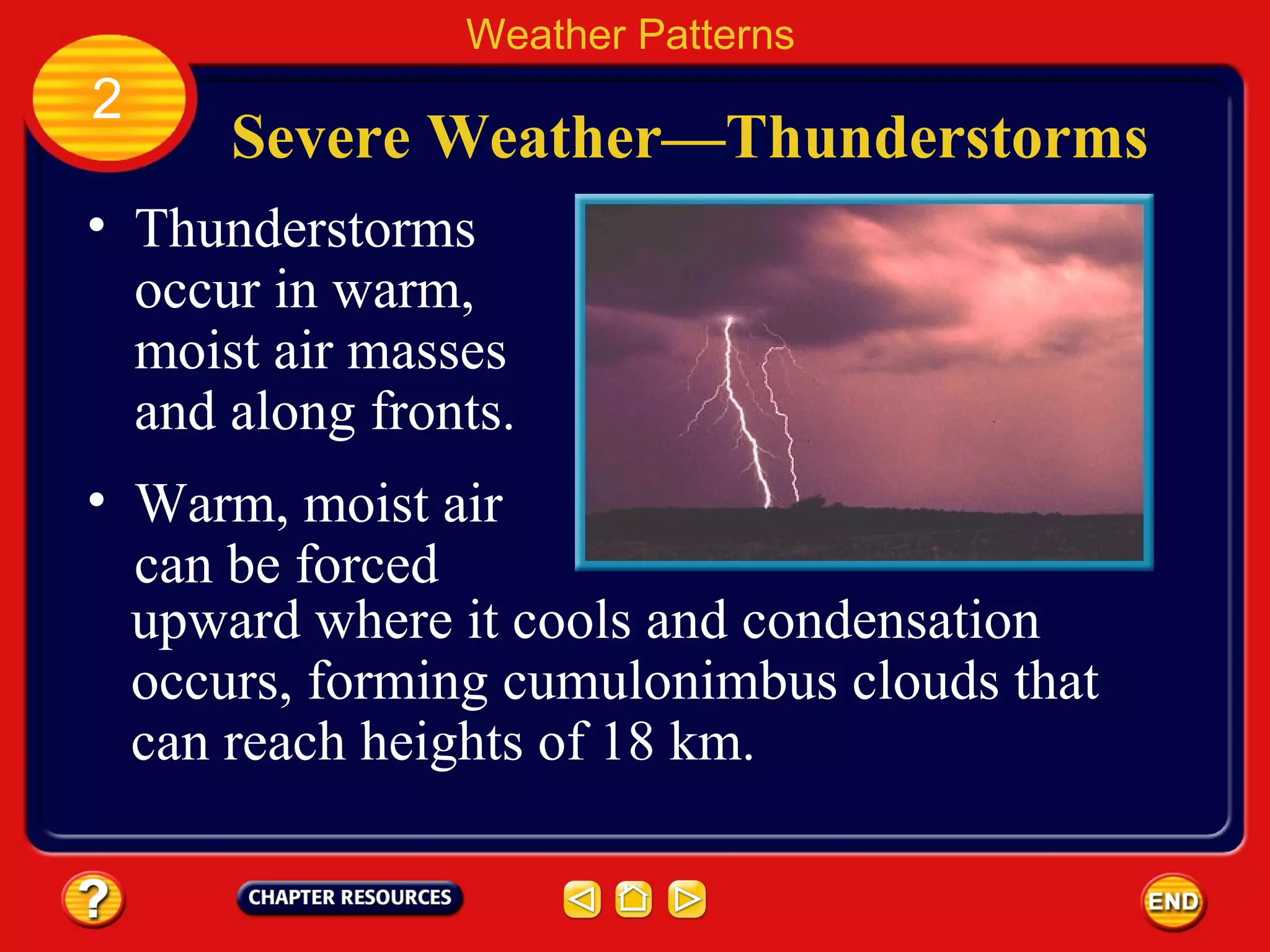 Weather Patterns

2

Severe Weather—Thunderstorms

• Thunderstorms occur in warm, moist air masses and along fronts.

• Warm, moist air can be forced upward where it cools and condensation occurs, forming cumulonimbus clouds that can reach heights of 18 km.

?

CHAPTER RESOURCES

END